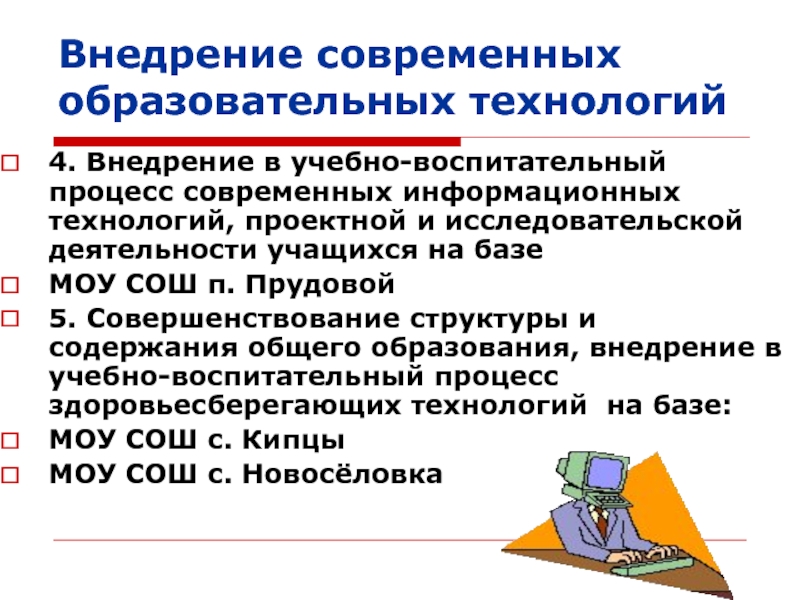 Внедрение современных образовательных технологий

4. Внедрение в учебно-воспитательный процесс современных информационных технологий, проектной и исследовательской деятельности учащихся на базе

МОУ СОШ п. Прудовой

5. Совершенствование структуры и содержания общего образования, внедрение в учебно-воспитательный процесс здоровьесберегающих технологий на базе:

МОУ СОШ с. Кипцы

МОУ СОШ с. Новосёловка